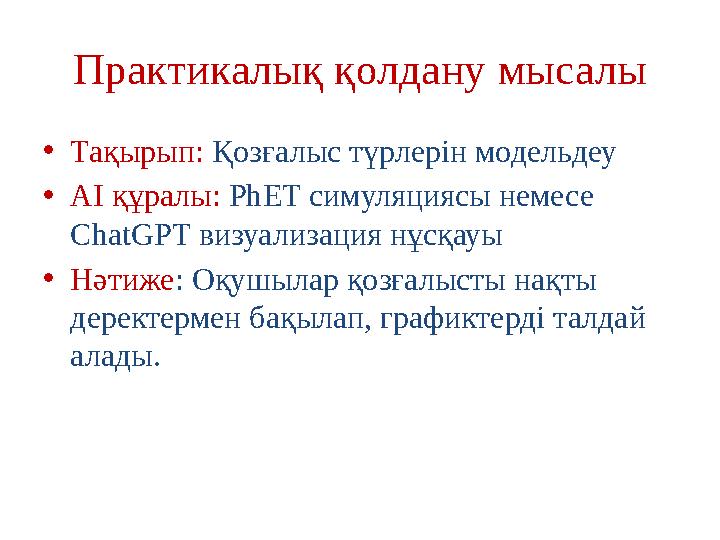 Практикалық қолдану мысалы

• Тақырып: Қозғалыс түрлерін модельдеу
• AI құралы: PhET симуляциясы немесе ChatGPT визуализация нұсқауы
• Нәтиже: Оқушылар қозғалысты нақты деректермен бақылап, графиктерді талдай алады.